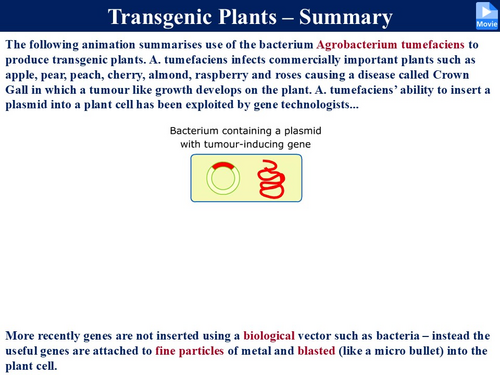 Transgenic Plants – Summary

Movie

The following animation summarises use of the bacterium Agrobacterium tumefaciens to produce transgenic plants. A. tumefaciens infects commercially important plants such as apple, pear, peach, cherry, almond, raspberry and roses causing a disease called Crown Gall in which a tumour like growth develops on the plant. A. tumefaciens' ability to insert a plasmid into a plant cell has been exploited by gene technologists...

Bacterium containing a plasmid with tumour-inducing gene

More recently genes are not inserted using a biological vector such as bacteria – instead the useful genes are attached to fine particles of metal and blasted (like a micro bullet) into the plant cell.